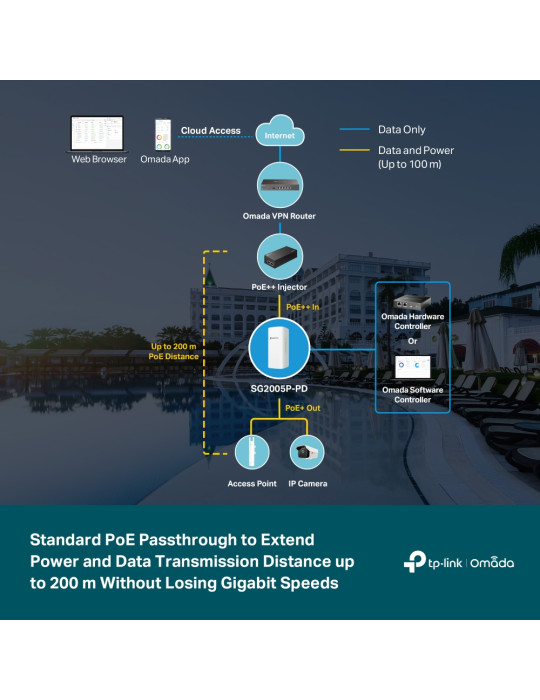 Web Browser

Omada App

Cloud Access

Internet

Data Only

Data and Power (Up to 100 m)

Omada VPN Router

PoE++ Injector

PoE++ In

Up to 200 m PoE Distance

SG2005P-PD

Omada Hardware Controller

Or

Omada Software Controller

PoE+ Out

Access Point

IP Camera

Standard PoE Passthrough to Extend Power and Data Transmission Distance up to 200 m Without Losing Gigabit Speeds

tp-link | Omada